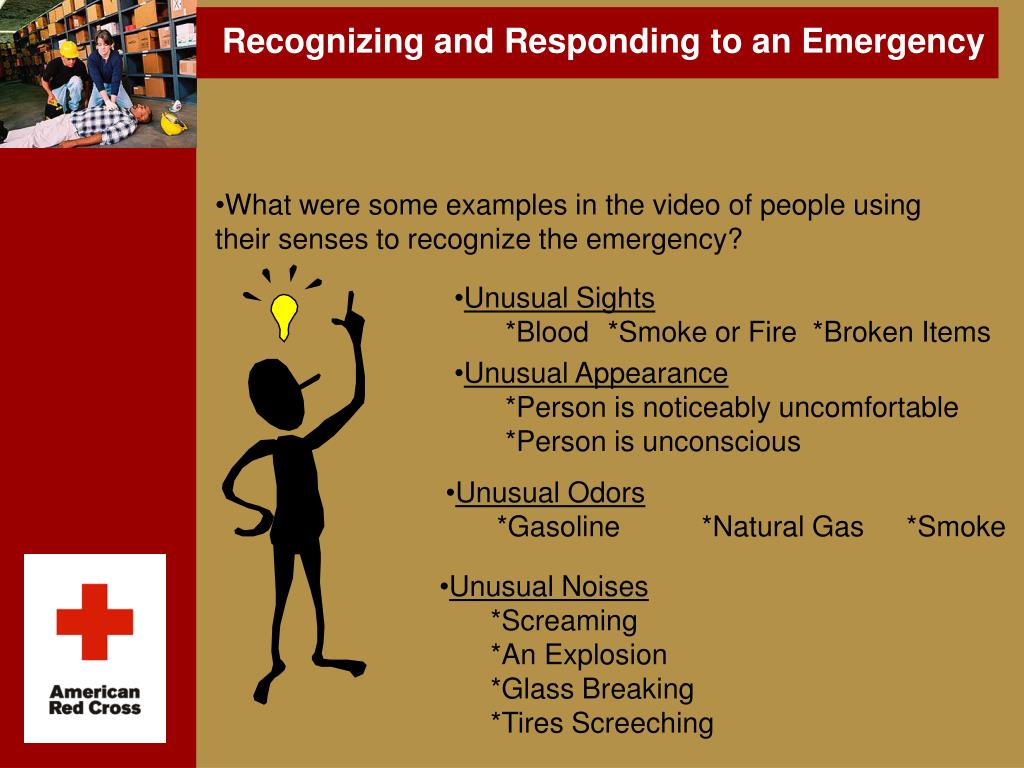 Recognizing and Responding to an Emergency

•What were some examples in the video of people using their senses to recognize the emergency?

•Unusual Sights
*Blood *Smoke or Fire *Broken Items

•Unusual Appearance
*Person is noticeably uncomfortable
*Person is unconscious

•Unusual Odors
*Gasoline *Natural Gas *Smoke

•Unusual Noises
*Screaming
*An Explosion
*Glass Breaking
*Tires Screeching

American Red Cross